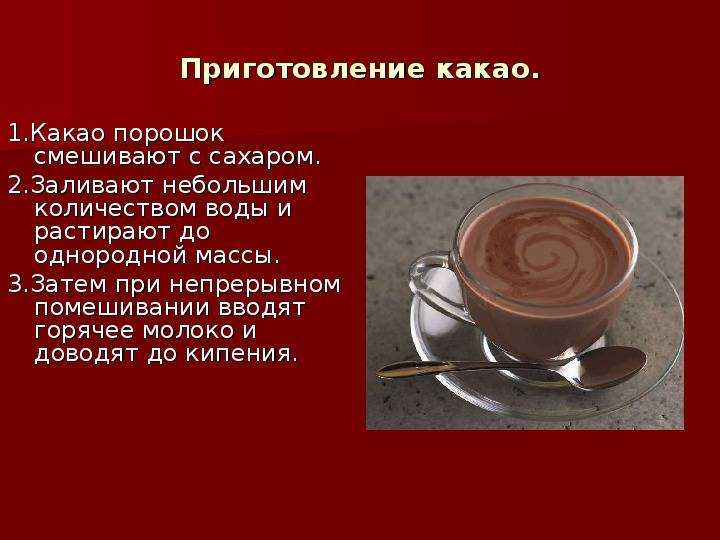 Приготовление какао.

1.Какао порошок смешивают с сахаром.

2.Заливают небольшим количеством воды и растирают до однородной массы.

3.Затем при непрерывном помешивании вводят горячее молоко и доводят до кипения.